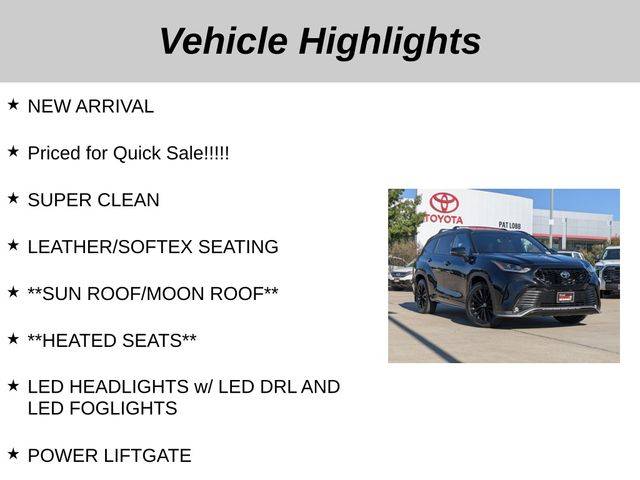 Vehicle Highlights

★ NEW ARRIVAL

★ Priced for Quick Sale!!!!!

★ SUPER CLEAN

★ LEATHER/SOFTEX SEATING

★ **SUN ROOF/MOON ROOF**

★ **HEATED SEATS**

★ LED HEADLIGHTS w/ LED DRL AND LED FOGLIGHTS

★ POWER LIFTGATE

TOYOTA

PAT LOBB